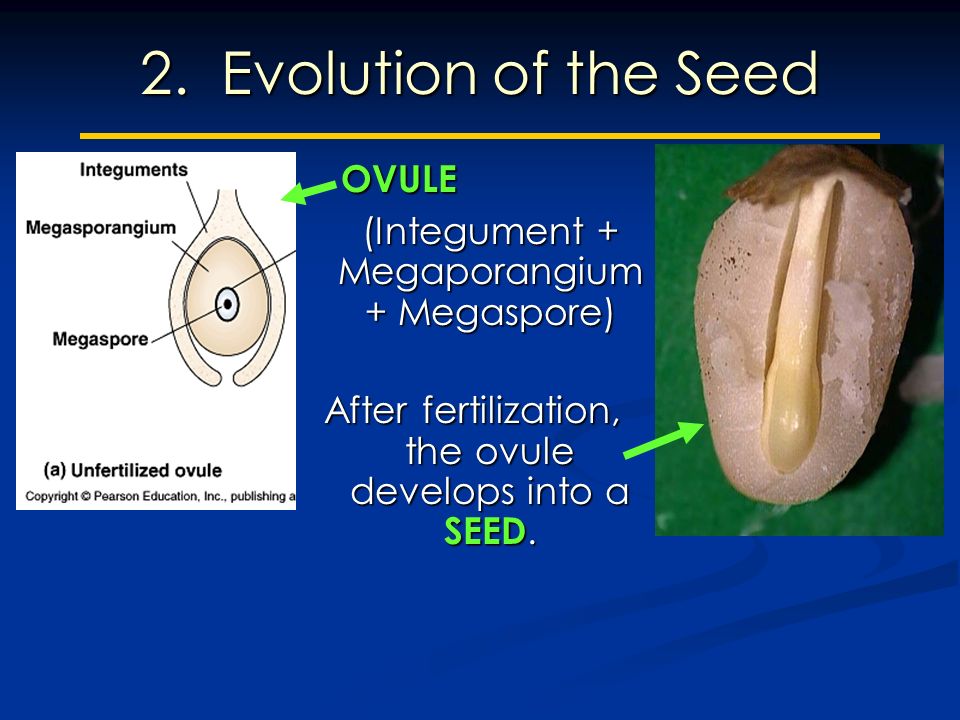 2. Evolution of the Seed

Integuments

Megasporangium

Megaspore

(a) Unfertilized ovule

Copyright © Pearson Education, Inc., publishing a

OVULE

(Integument + Megaporangium + Megaspore)

After fertilization, the ovule develops into a SEED.